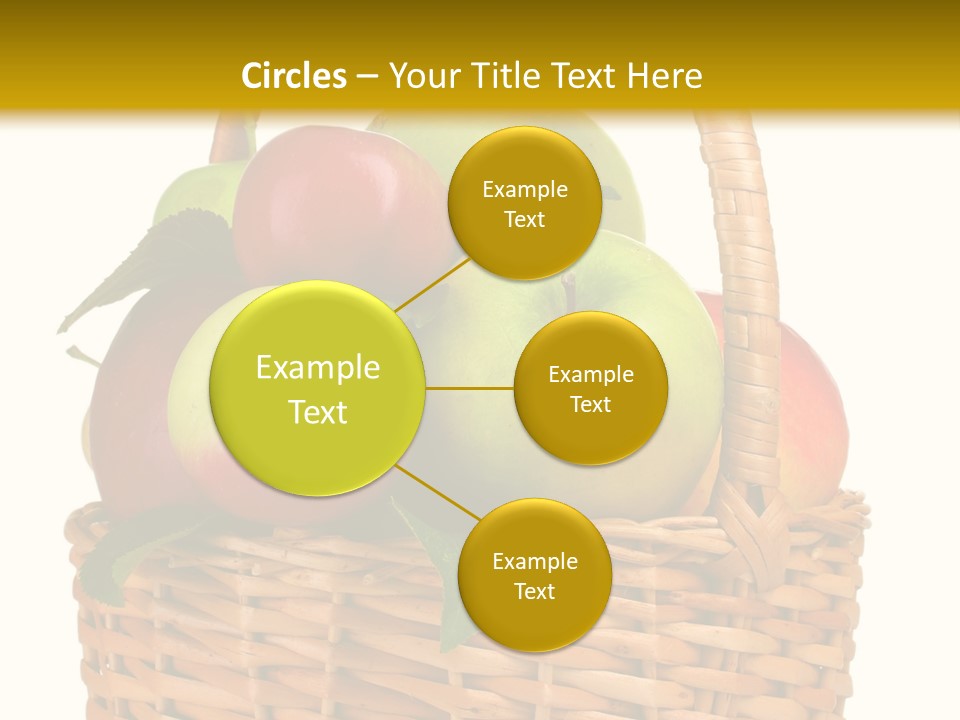 Circles – Your Title Text Here

Example Text

Example Text

Example Text

Example Text